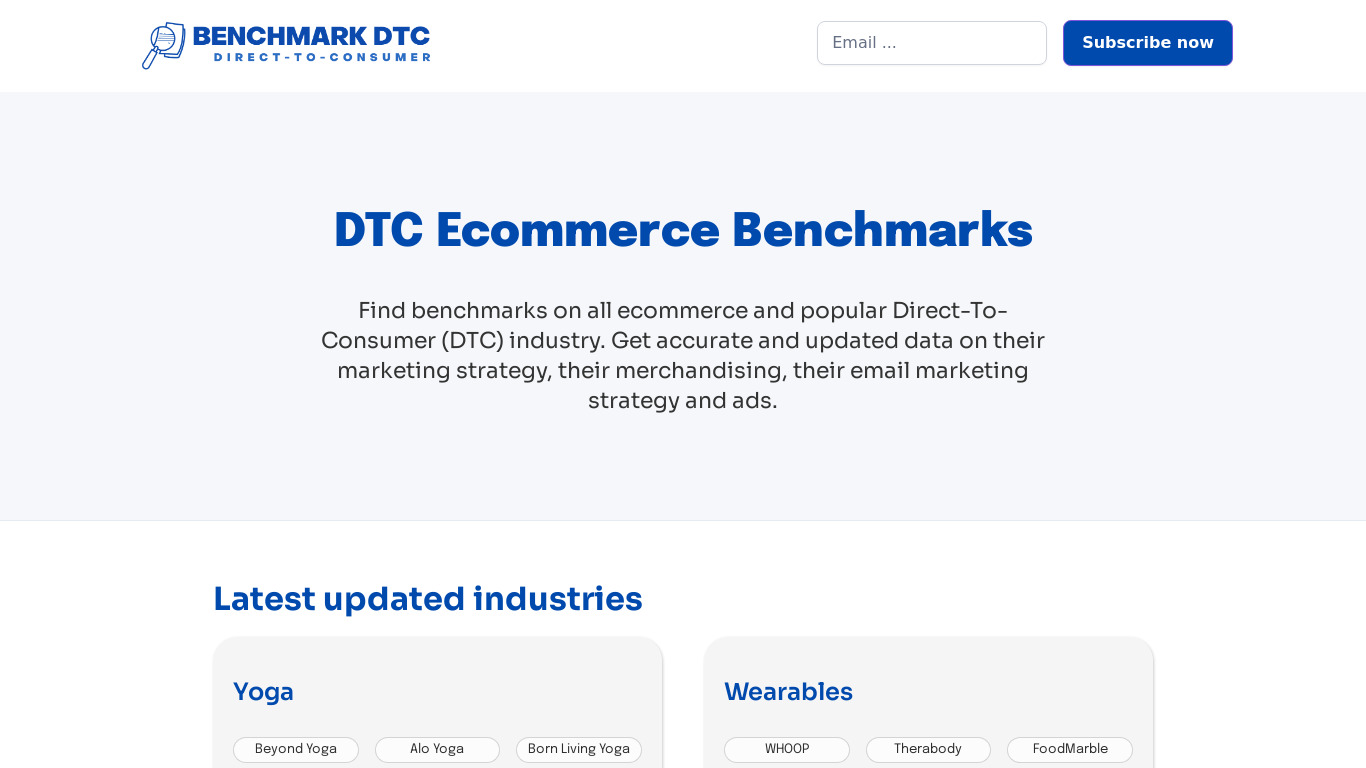 BENCHMARK DTC
DIRECT-TO-CONSUMER

Email ...

Subscribe now

DTC Ecommerce Benchmarks

Find benchmarks on all ecommerce and popular Direct-To-Consumer (DTC) industry. Get accurate and updated data on their marketing strategy, their merchandising, their email marketing strategy and ads.

Latest updated industries

Yoga

Beyond Yoga
Alo Yoga
Born Living Yoga

Wearables

WHOOP
Therabody
FoodMarble